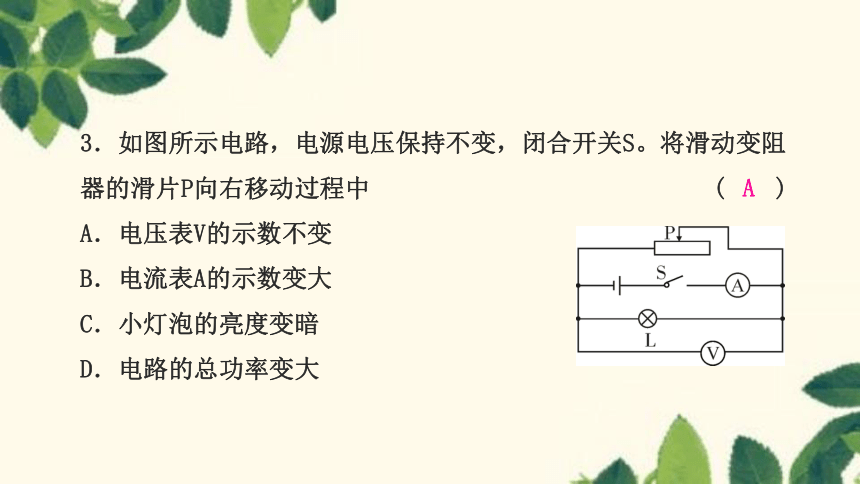 3．如图所示电路，电源电压保持不变，闭合开关S。将滑动变阻器的滑片P向右移动过程中　　　　　　　　　　（ A ）

A．电压表V的示数不变

B．电流表A的示数变大

C．小灯泡的亮度变暗

D．电路的总功率变大

P

S

A

L

V